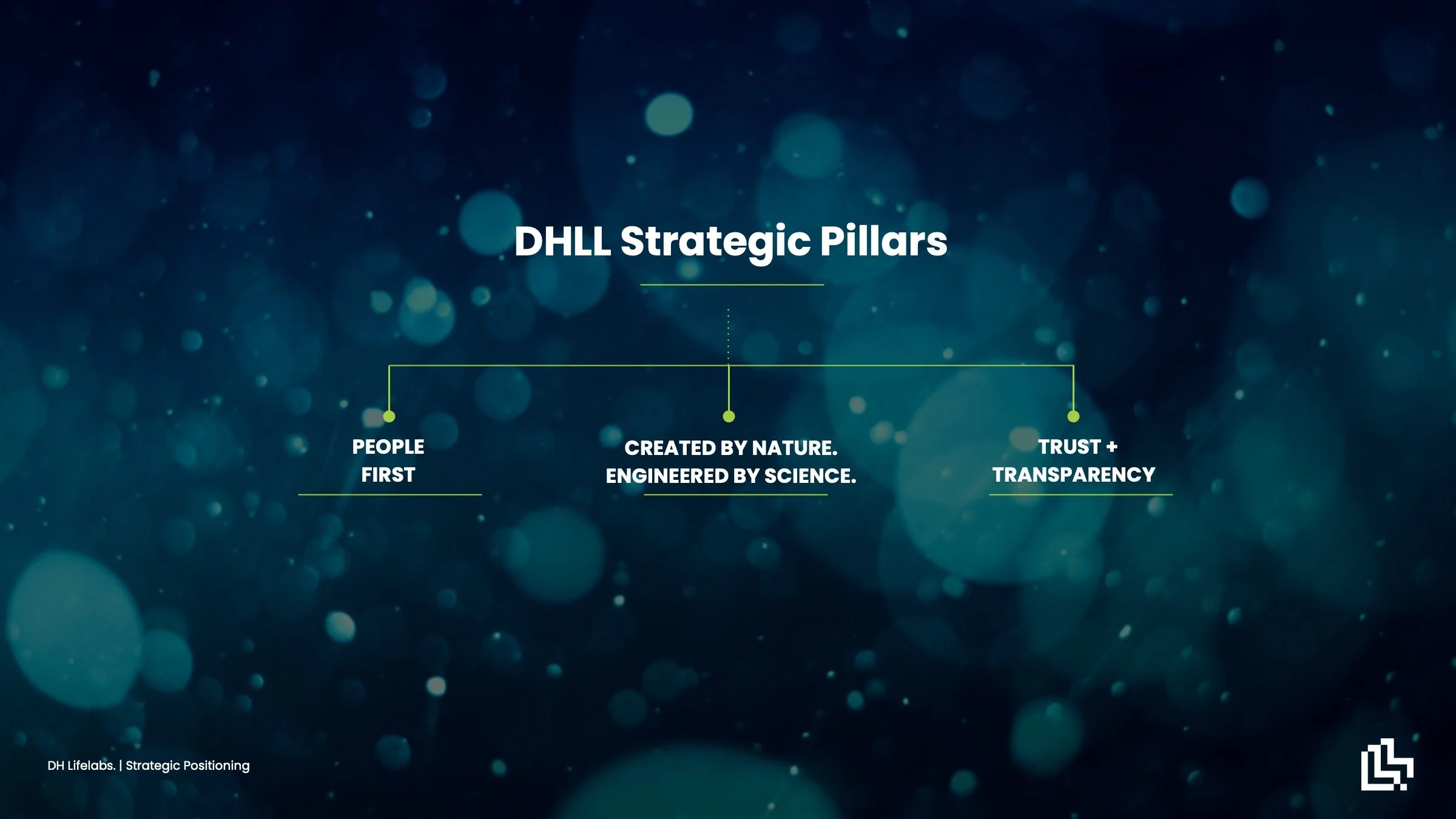 DHLL Strategic Pillars

PEOPLE FIRST

CREATED BY NATURE. ENGINEERED BY SCIENCE.

TRUST + TRANSPARENCY

DH Lifelabs. | Strategic Positioning